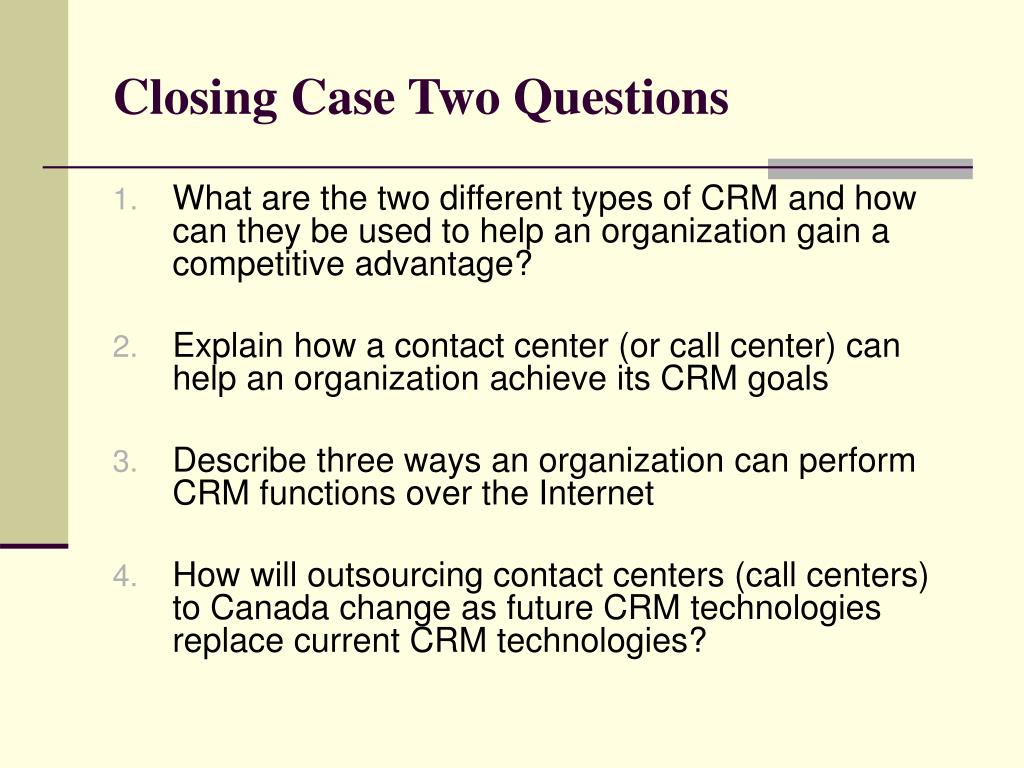 Closing Case Two Questions

1. What are the two different types of CRM and how can they be used to help an organization gain a competitive advantage?

2. Explain how a contact center (or call center) can help an organization achieve its CRM goals

3. Describe three ways an organization can perform CRM functions over the Internet

4. How will outsourcing contact centers (call centers) to Canada change as future CRM technologies replace current CRM technologies?